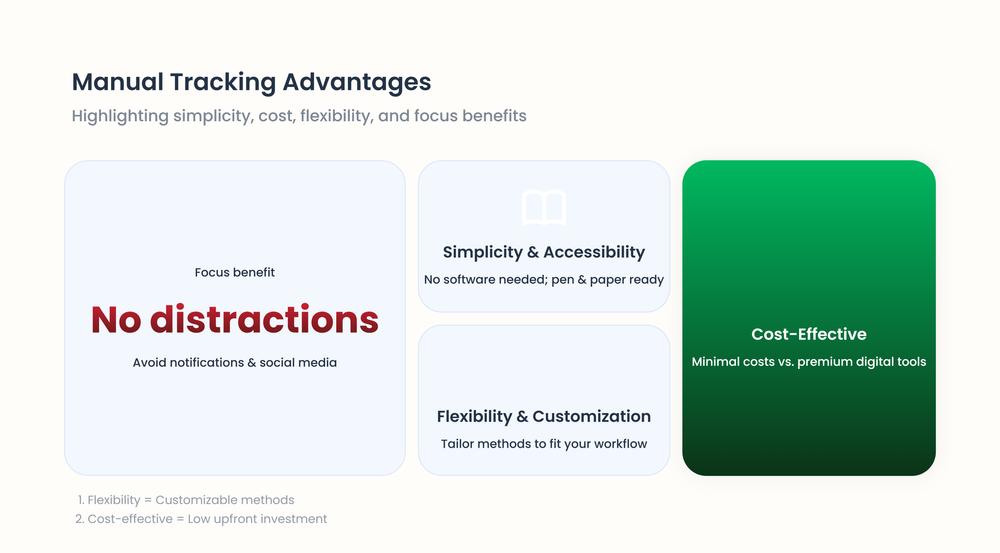 Manual Tracking Advantages

Highlighting simplicity, cost, flexibility, and focus benefits

Focus benefit

No distractions

Avoid notifications & social media

Simplicity & Accessibility

No software needed; pen & paper ready

Flexibility & Customization

Tailor methods to fit your workflow

Cost-Effective

Minimal costs vs. premium digital tools

1. Flexibility = Customizable methods
2. Cost-effective = Low upfront investment